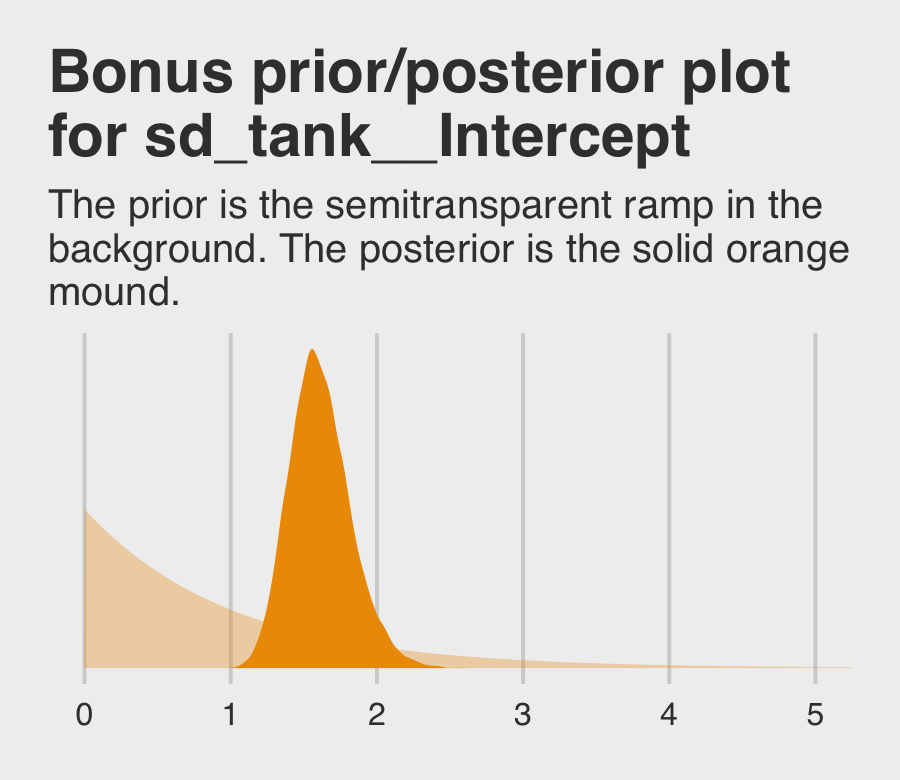 Bonus prior/posterior plot for sd_tank__Intercept

The prior is the semitransparent ramp in the background. The posterior is the solid orange mound.

0
1
2
3
4
5